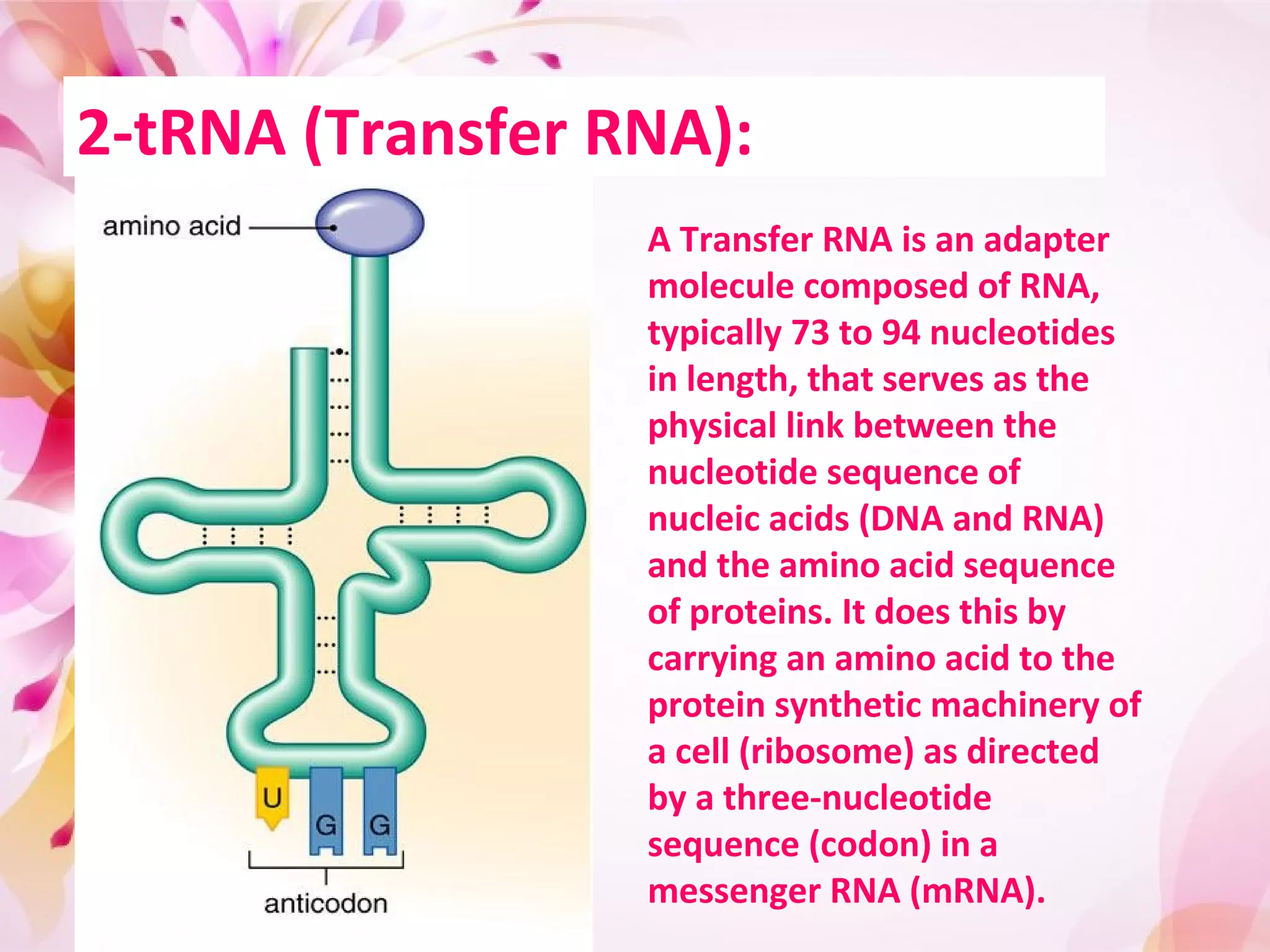 2-tRNA (Transfer RNA):

amino acid

U
G
G
anticodon

A Transfer RNA is an adapter molecule composed of RNA, typically 73 to 94 nucleotides in length, that serves as the physical link between the nucleotide sequence of nucleic acids (DNA and RNA) and the amino acid sequence of proteins. It does this by carrying an amino acid to the protein synthetic machinery of a cell (ribosome) as directed by a three-nucleotide sequence (codon) in a messenger RNA (mRNA).